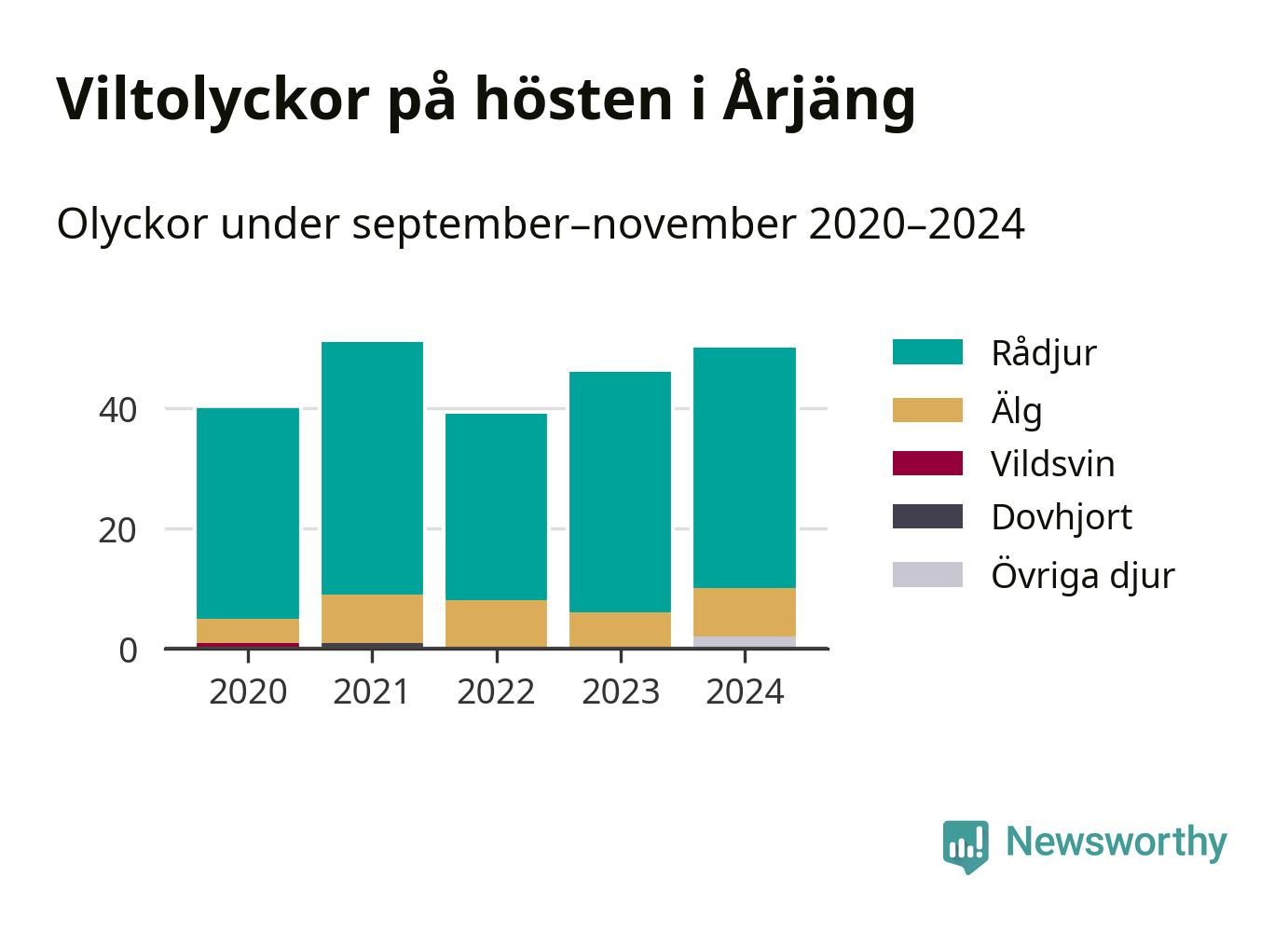 Viltolyckor på hösten i Årjäng

Olyckor under september–november 2020–2024

40
20
0

2020
2021
2022
2023
2024

Rådjur
Älg
Vildsvin
Dovhjort
Övriga djur

Newsworthy